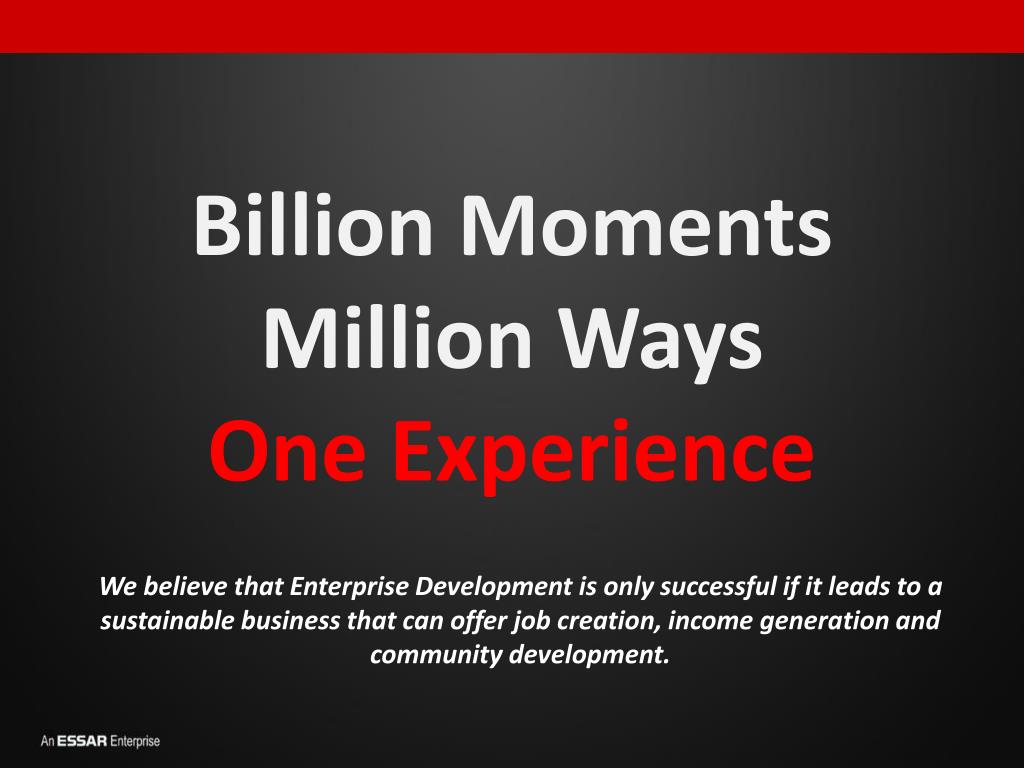 Billion Moments
Million Ways
One Experience

We believe that Enterprise Development is only successful if it leads to a sustainable business that can offer job creation, income generation and community development.

An ESSAR Enterprise